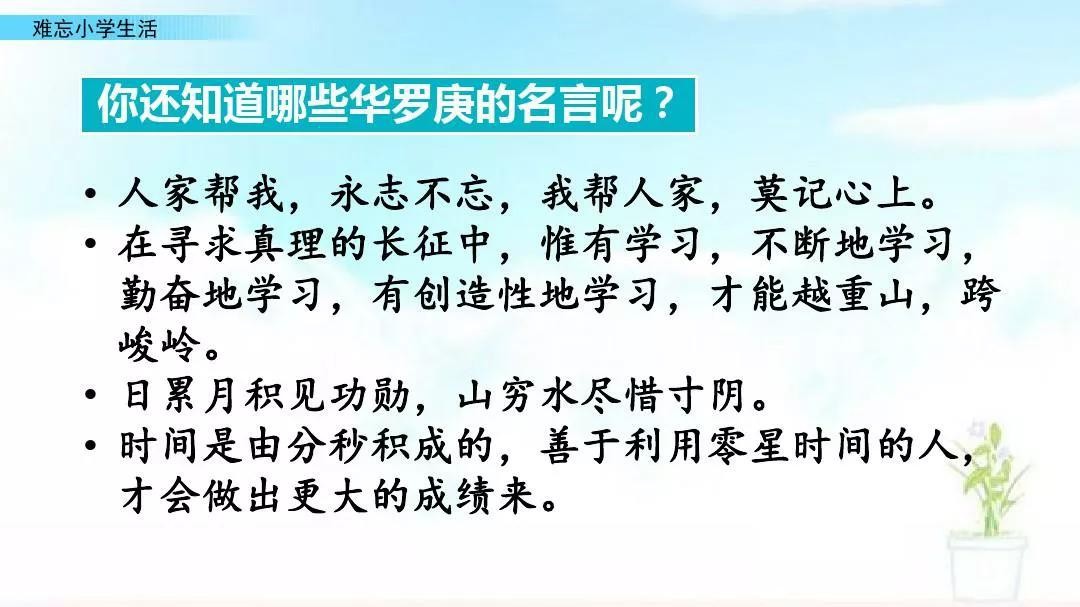 难忘小学生活

你还知道哪些华罗庚的名言呢？

• 人家帮我，永志不忘，我帮人家，莫记心上。
• 在寻求真理的长征中，惟有学习，不断地学习，勤奋地学习，有创造性地学习，才能越重山，跨峻岭。
• 日累月积见功勋，山穷水尽惜寸阴。
• 时间是由分秒积成的，善于利用零星时间的人，才会做出更大的成绩来。